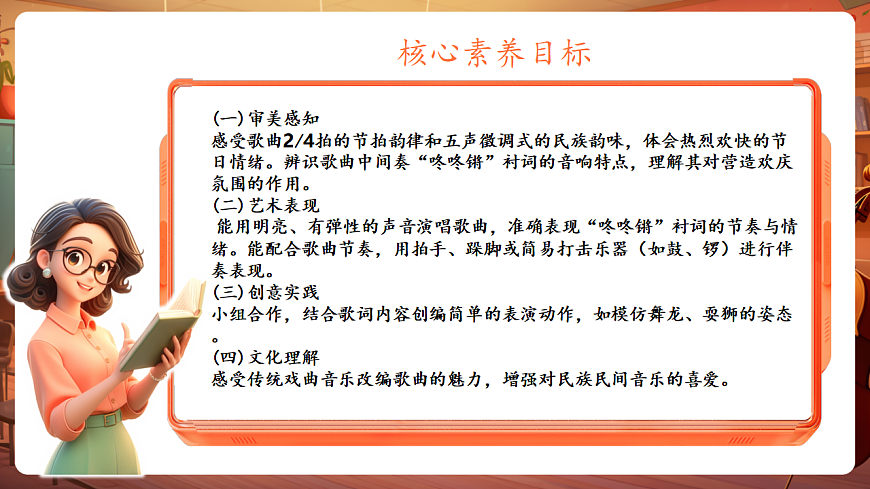 核心素养目标

(一) 审美感知
感受歌曲2/4拍的节拍韵律和五声徵调式的民族韵味，体会热烈欢快的节日情绪。辨识歌曲中间奏“咚咚锵”衬词的音响特点，理解其对营造欢庆氛围的作用。
(二) 艺术表现
能用明亮、有弹性的声音演唱歌曲，准确表现“咚咚锵”衬词的节奏与情绪。能配合歌曲节奏，用拍手、跺脚或简易打击乐器（如鼓、锣）进行伴奏表现。
(三) 创意实践
小组合作，结合歌词内容创编简单的表演动作，如模仿舞龙、耍狮的姿态。
(四) 文化理解
感受传统戏曲音乐改编歌曲的魅力，增强对民族民间音乐的喜爱。